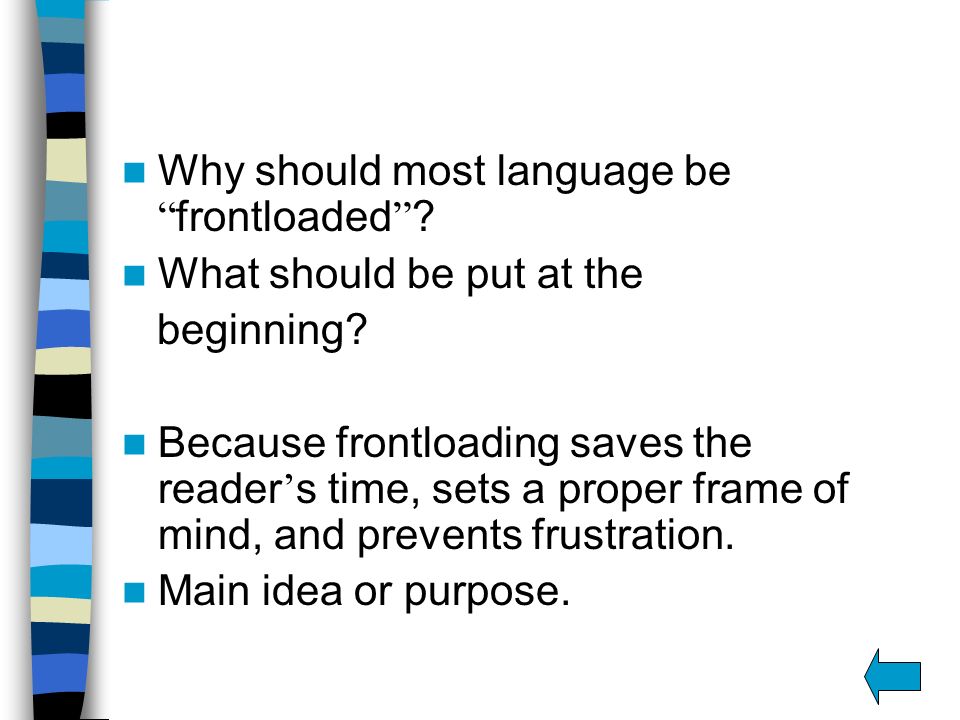 Why should most language be “frontloaded”?

What should be put at the beginning?

Because frontloading saves the reader’s time, sets a proper frame of mind, and prevents frustration.

Main idea or purpose.